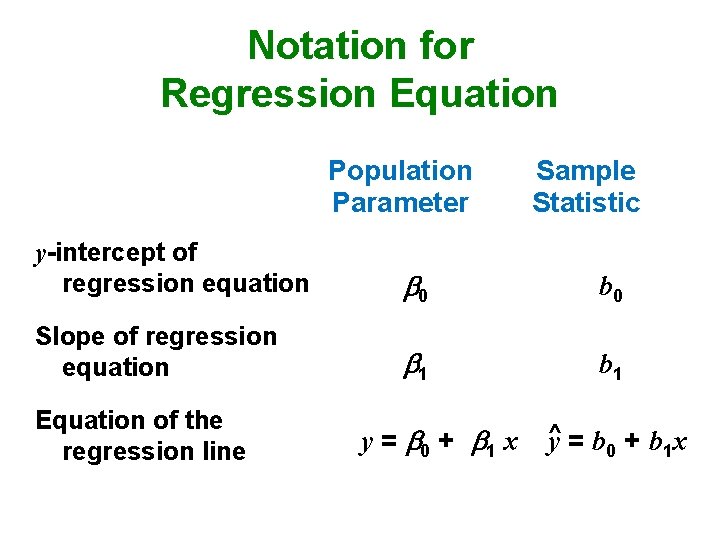 Notation for Regression Equation

| | Population Parameter | Sample Statistic |
|---|---|---|
| $y$-intercept of regression equation | $\beta_0$ | $b_0$ |
| Slope of regression equation | $\beta_1$ | $b_1$ |
| Equation of the regression line | $y = \beta_0 + \beta_1 x$ | $\hat{y} = b_0 + b_1 x$ |